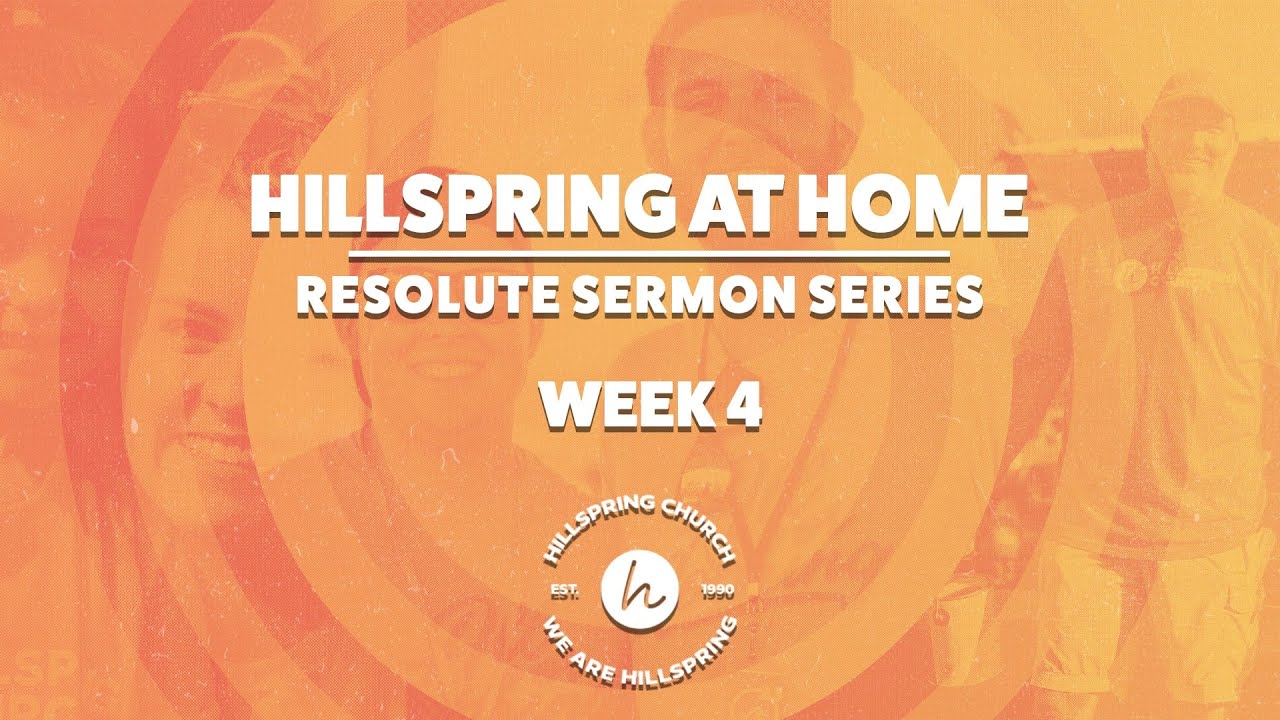 HILLSPRING AT HOME

RESOLUTE SERMON SERIES

WEEK 4

HILLSPRING CHURCH
EST.
h
1990
WE ARE HILLSPRING